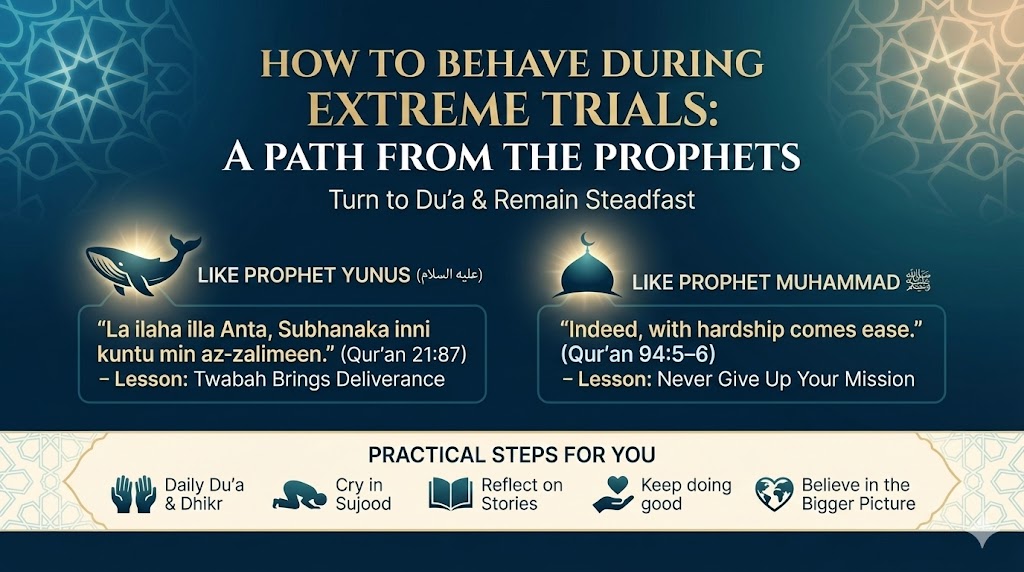 HOW TO BEHAVE DURING EXTREME TRIALS:
A PATH FROM THE PROPHETS
Turn to Du'a & Remain Steadfast

LIKE PROPHET YUNUS (عليه السلام)

"La ilaha illa Anta, Subhanaka inni kuntu min az-zalimeen." (Qur'an 21:87)
– Lesson: Twabah Brings Deliverance

LIKE PROPHET MUHAMMAD ﷺ

"Indeed, with hardship comes ease." (Qur'an 94:5–6)
– Lesson: Never Give Up Your Mission

PRACTICAL STEPS FOR YOU

Daily Du'a & Dhikr

Cry in Sujood

Reflect on Stories

Keep doing good

Believe in the Bigger Picture